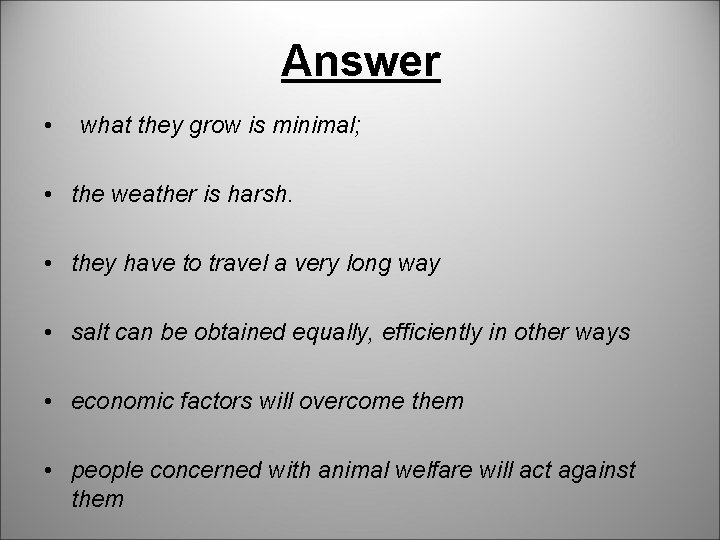 Answer

• what they grow is minimal;

• the weather is harsh.

• they have to travel a very long way

• salt can be obtained equally, efficiently in other ways

• economic factors will overcome them

• people concerned with animal welfare will act against them